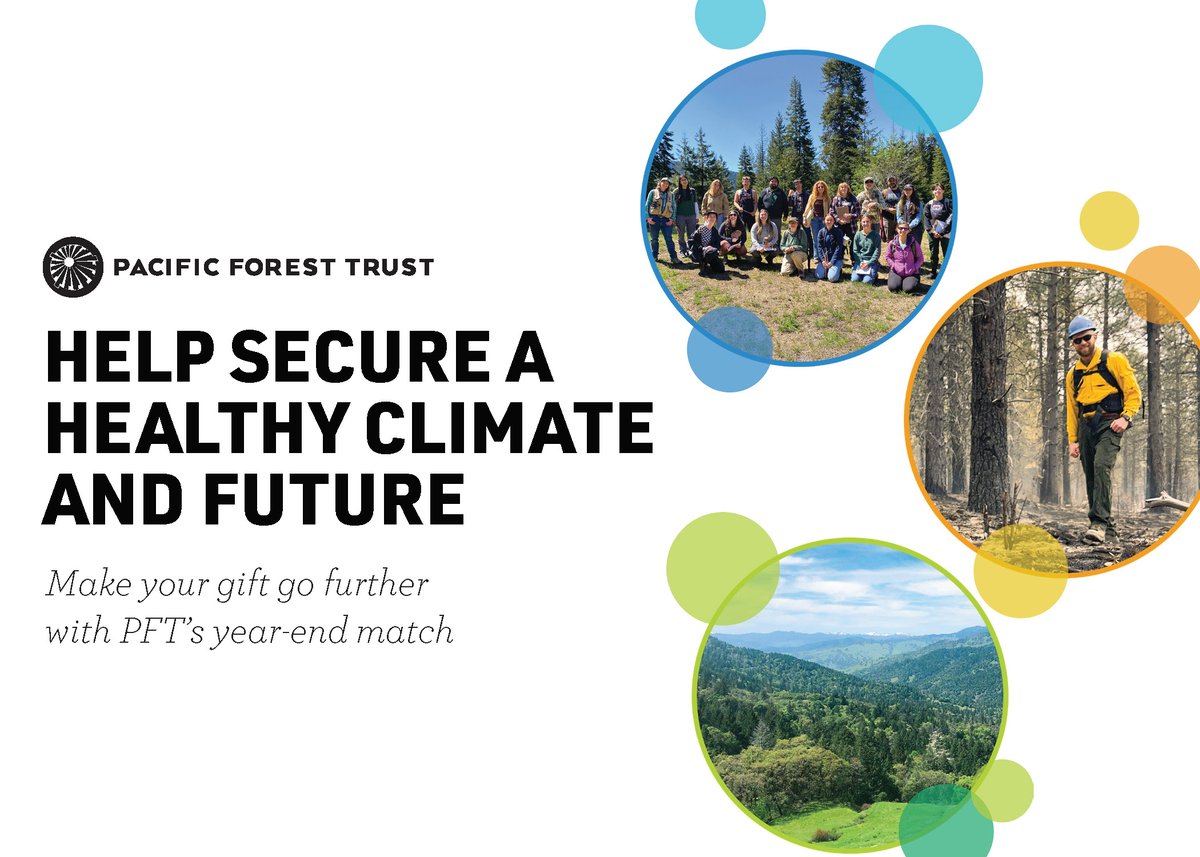 PACIFIC FOREST TRUST

HELP SECURE A HEALTHY CLIMATE AND FUTURE

Make your gift go further with PFT's year-end match